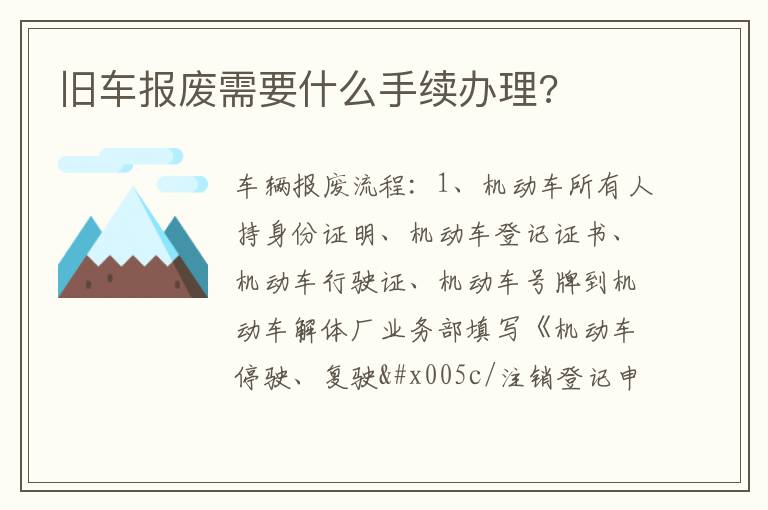 旧车报废需要什么手续办理?

车辆报废流程：1、机动车所有人持身份证明、机动车登记证书、机动车行驶证、机动车号牌到机动车解体厂业务部填写《机动车停驶、复驶&#x005c/注销登记申